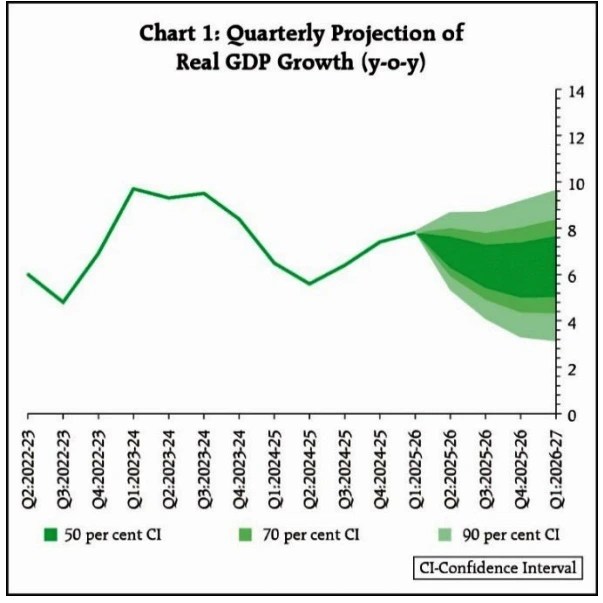 Chart 1: Quarterly Projection of Real GDP Growth (y-o-y)

14
12
10
8
6
4
2
0

Q2:2022-23
Q3:2022-23
Q4:2022-23
Q1:2023-24
Q2:2023-24
Q3:2023-24
Q4:2023-24
Q1:2024-25
Q2:2024-25
Q3:2024-25
Q4:2024-25
Q1:2025-26
Q2:2025-26
Q3:2025-26
Q4:2025-26
Q1:2026-27

50 per cent CI
70 per cent CI
90 per cent CI

CI-Confidence Interval